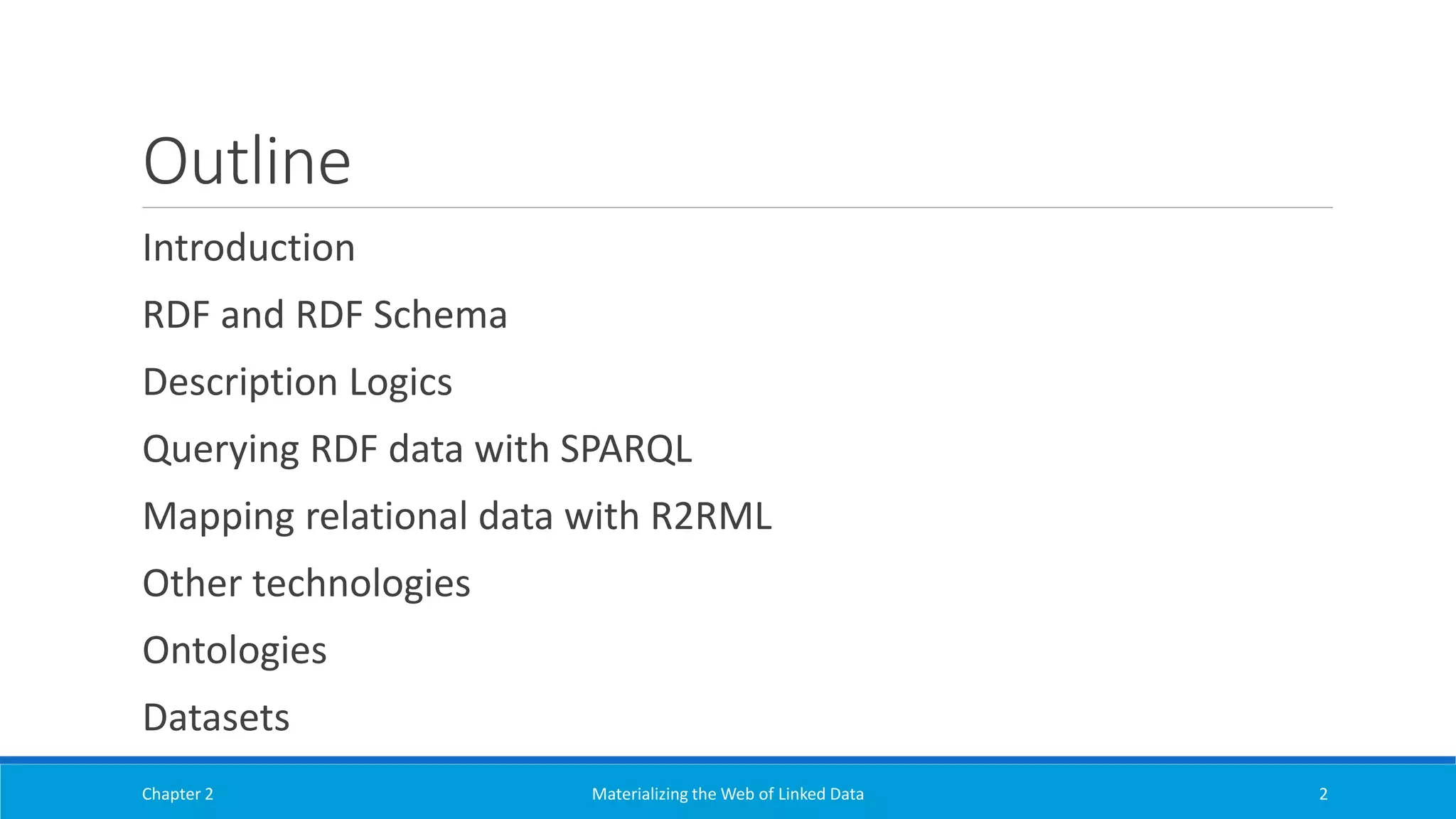 Outline

Introduction

RDF and RDF Schema

Description Logics

Querying RDF data with SPARQL

Mapping relational data with R2RML

Other technologies

Ontologies

Datasets

Chapter 2 Materializing the Web of Linked Data 2